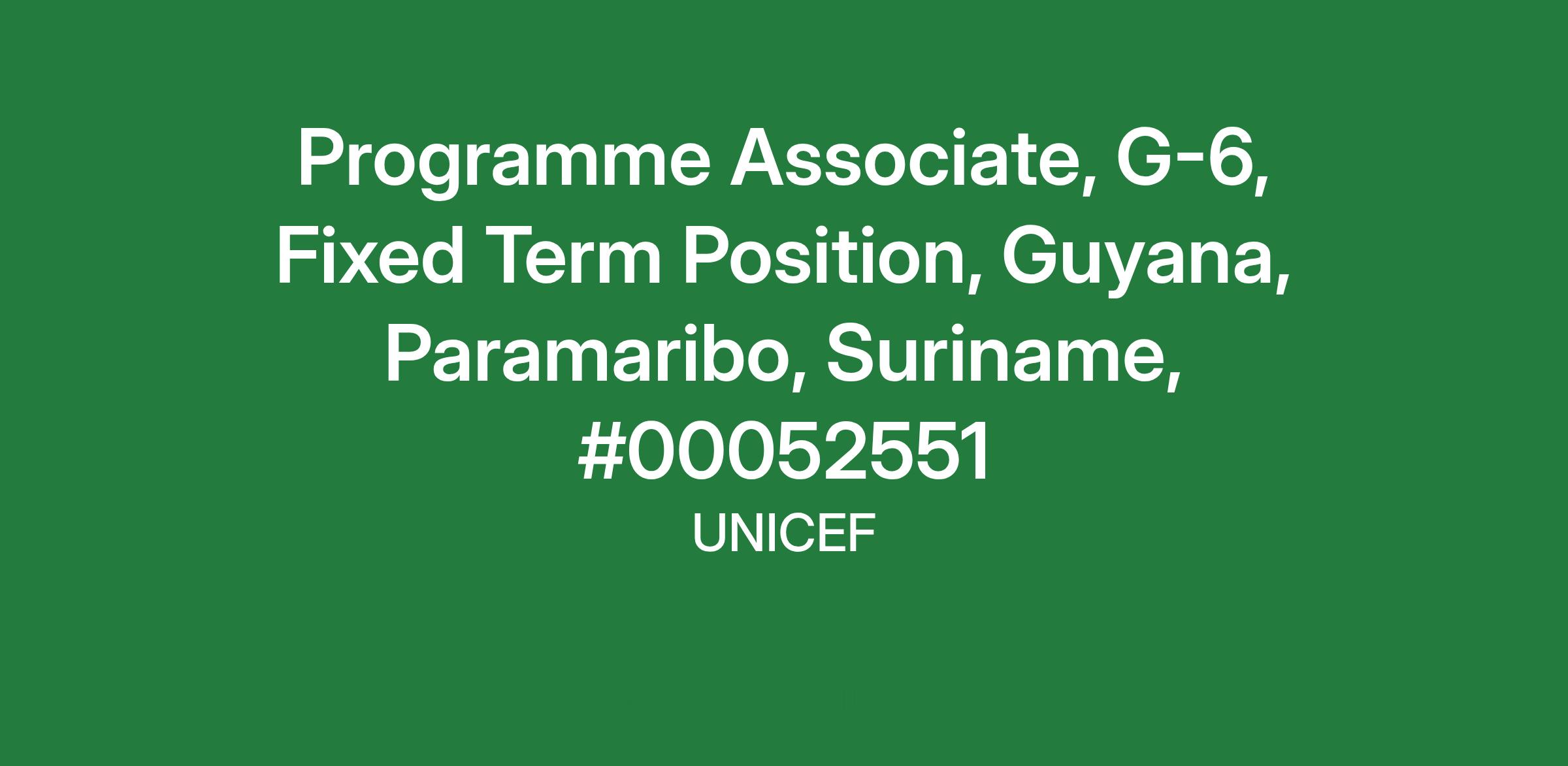 Programme Associate, G-6, Fixed Term Position, Guyana, Paramaribo, Suriname, #00052551

UNICEF